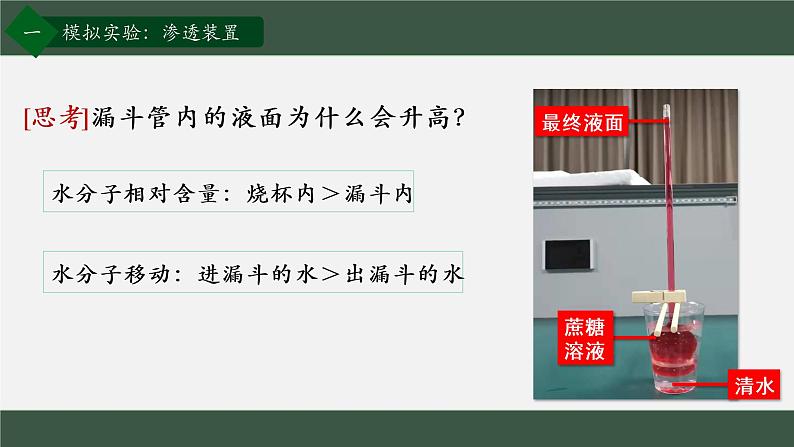 一 模拟实验：渗透装置

[思考]漏斗管内的液面为什么会升高？

水分子相对含量：烧杯内＞漏斗内

水分子移动：进漏斗的水＞出漏斗的水

最终液面

蔗糖溶液

清水